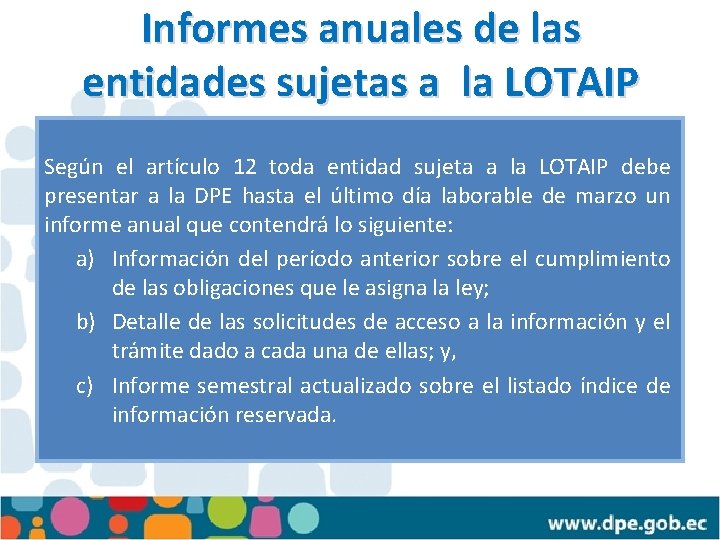 Informes anuales de las entidades sujetas a la LOTAIP

Según el artículo 12 toda entidad sujeta a la LOTAIP debe presentar a la DPE hasta el último día laborable de marzo un informe anual que contendrá lo siguiente:

a) Información del período anterior sobre el cumplimiento de las obligaciones que le asigna la ley;

b) Detalle de las solicitudes de acceso a la información y el trámite dado a cada una de ellas; y,

c) Informe semestral actualizado sobre el listado índice de información reservada.

www.dpe.gob.ec